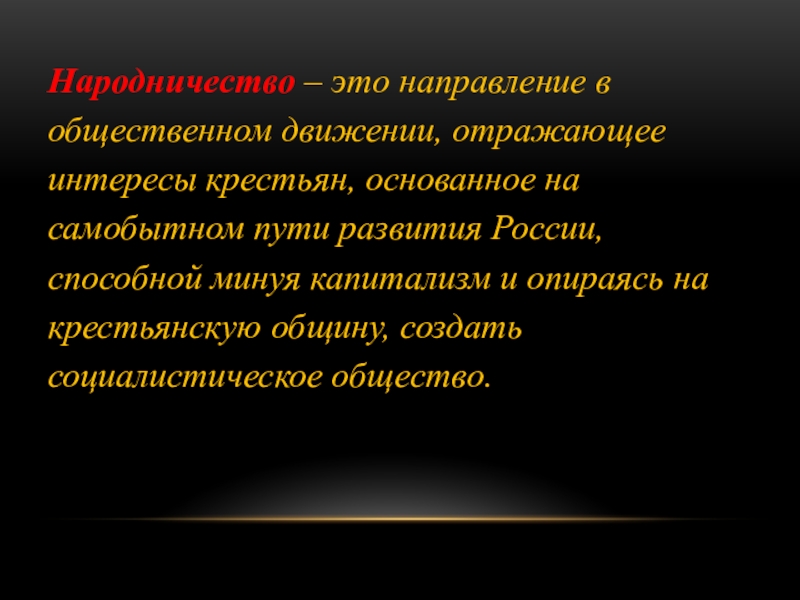 Народничество – это направление в общественном движении, отражающее интересы крестьян, основанное на самобытном пути развития России, способной минуя капитализм и опираясь на крестьянскую общину, создать социалистическое общество.